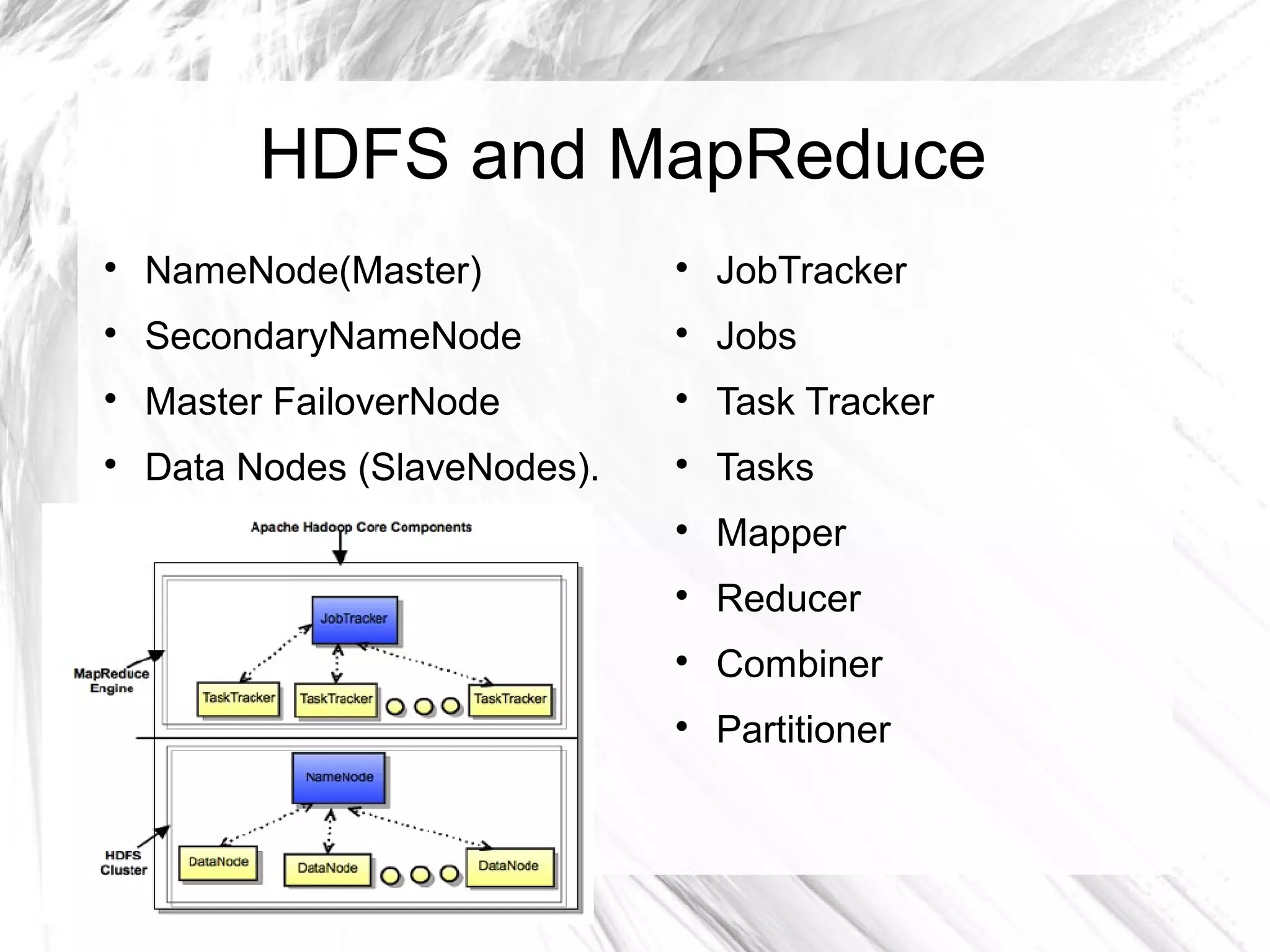 HDFS and MapReduce

• NameNode(Master)
• SecondaryNameNode
• Master FailoverNode
• Data Nodes (SlaveNodes).

Apache Hadoop Core Components

MapReduce Engine

JobTracker

TaskTracker

TaskTracker

TaskTracker

HDFS Cluster

NameNode

DataNode

DataNode

DataNode

• JobTracker
• Jobs
• Task Tracker
• Tasks
• Mapper
• Reducer
• Combiner
• Partitioner